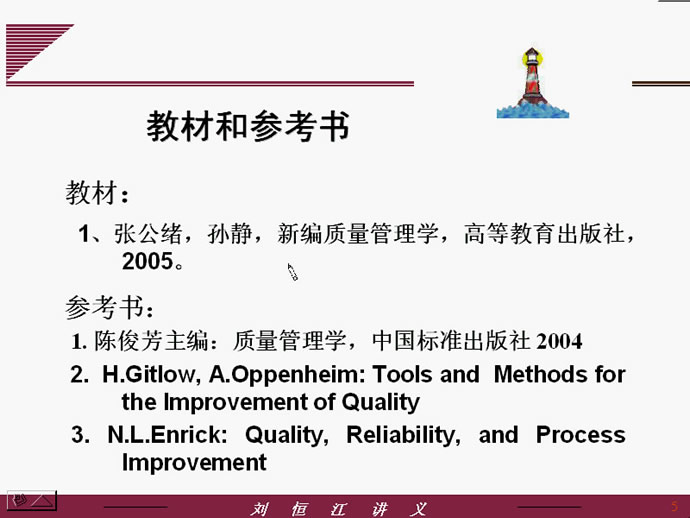 教材和参考书

教材：

1、张公绪，孙静，新编质量管理学，高等教育出版社，2005。

参考书：

1. 陈俊芳主编：质量管理学，中国标准出版社 2004

2. H.Gitlow, A.Oppenheim: Tools and Methods for the Improvement of Quality

3. N.L.Enrick: Quality, Reliability, and Process Improvement

刘 恒 江 讲 义

5